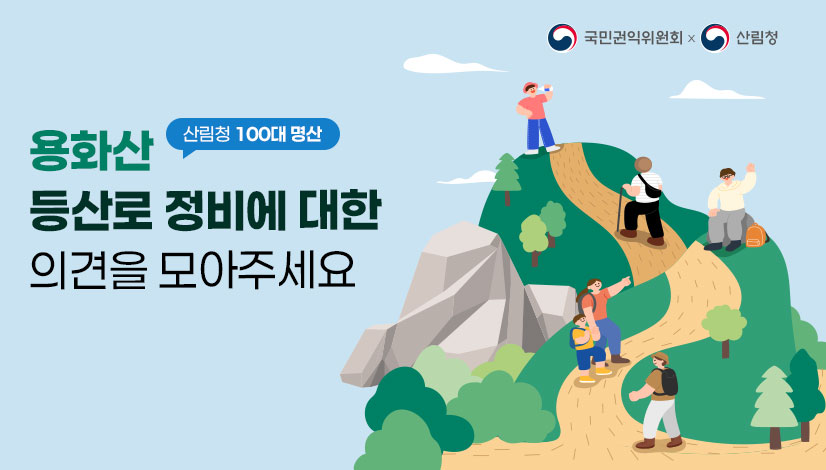 국민권익위원회 × 산림청

산림청 100대 명산

용화산
등산로 정비에 대한
의견을 모아주세요